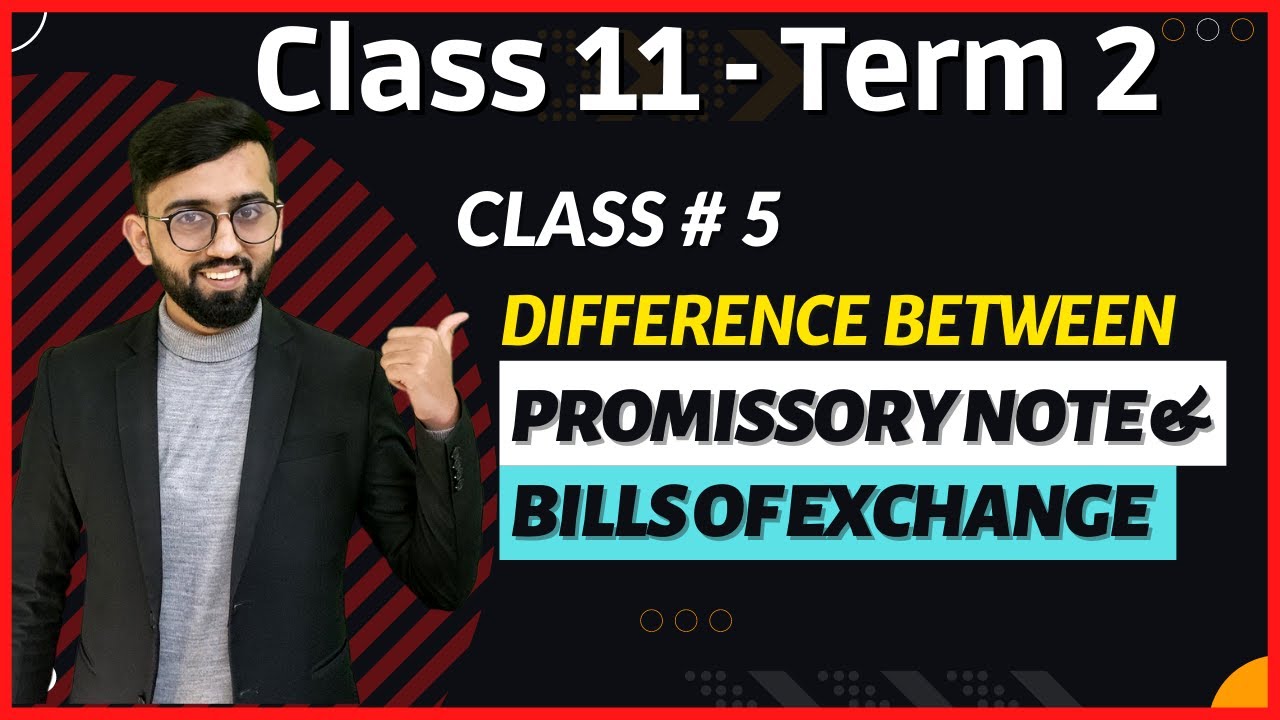 Class 11 - Term 2

CLASS # 5

DIFFERENCE BETWEEN

PROMISSORY NOTE &

BILLS OF EXCHANGE